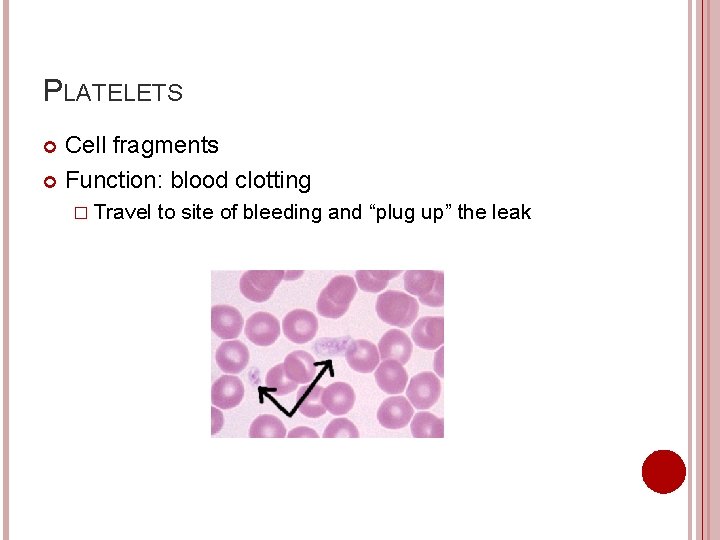 PLATELETS

Cell fragments

Function: blood clotting

Travel to site of bleeding and “plug up” the leak